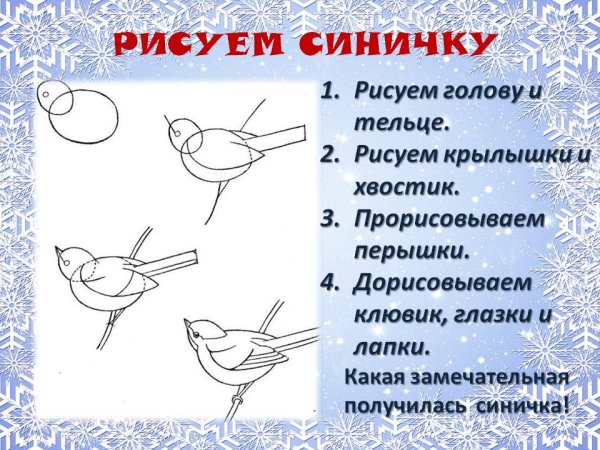 РИСУЕМ СИНИЧКУ

1. Рисуем голову и тельце.
2. Рисуем крылышки и хвостик.
3. Прорисовываем перышки.
4. Дорисовываем клювик, глазки и лапки.

Какая замечательная получилась синичка!